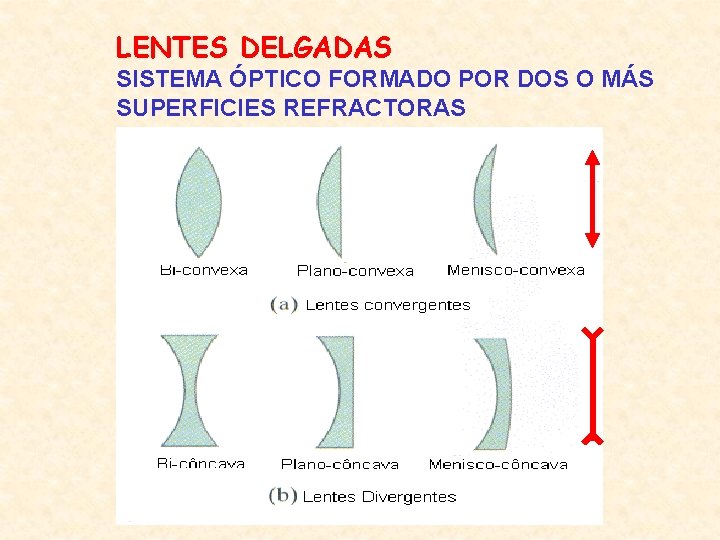 LENTES DELGADAS
SISTEMA ÓPTICO FORMADO POR DOS O MÁS SUPERFICIES REFRACTORAS

Bi-convexa
Plano-convexa
Menisco-convexa
(a) Lentes convergentes

Bi-côncava
Plano-côncava
Menisco-côncava
(b) Lentes Divergentes